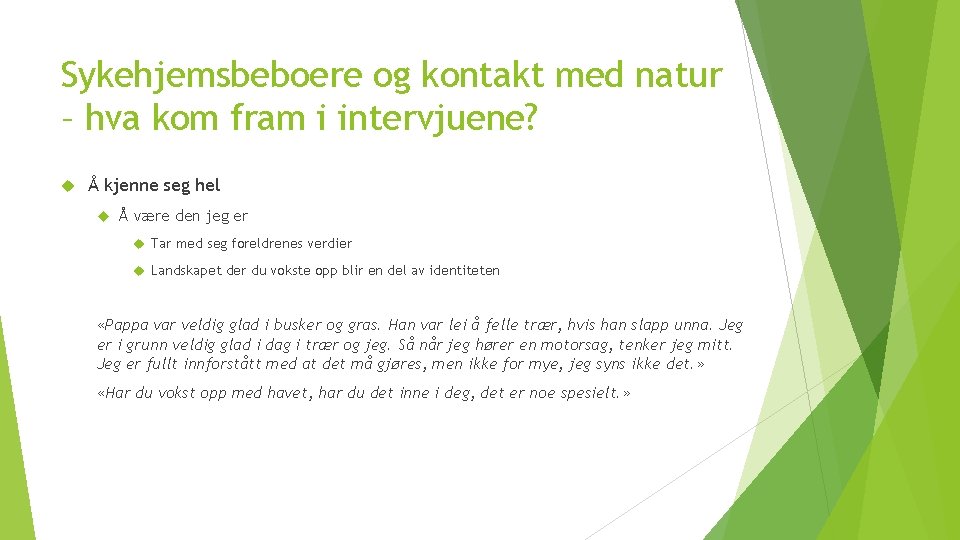 Sykehjemsbeboere og kontakt med natur – hva kom fram i intervjuene?

Å kjenne seg hel

Å være den jeg er

Tar med seg foreldrenes verdier

Landskapet der du vokste opp blir en del av identiteten

«Pappa var veldig glad i busker og gras. Han var lei å felle trær, hvis han slapp unna. Jeg er i grunn veldig glad i dag i trær og jeg. Så når jeg hører en motorsag, tenker jeg mitt. Jeg er fullt innforstått med at det må gjøres, men ikke for mye, jeg syns ikke det.»

«Har du vokst opp med havet, har du det inne i deg, det er noe spesielt.»